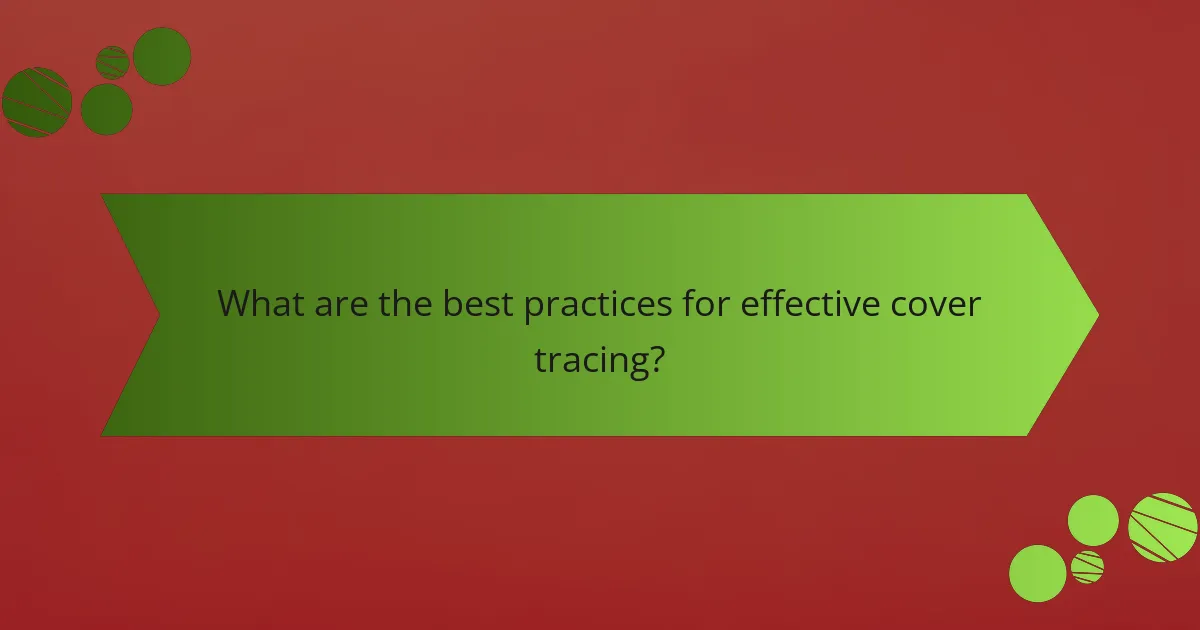 What are the best practices for effective cover tracing?